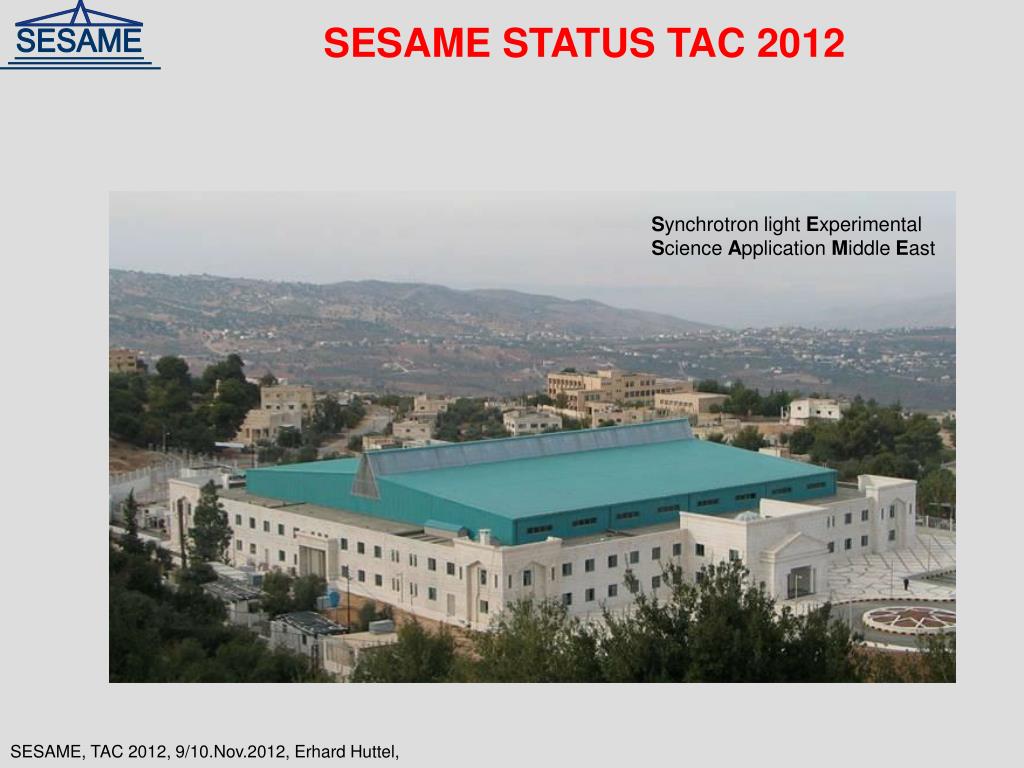 SESAME

SESAME STATUS TAC 2012

Synchrotron light Experimental Science Application Middle East

SESAME, TAC 2012, 9/10.Nov.2012, Erhard Huttel,